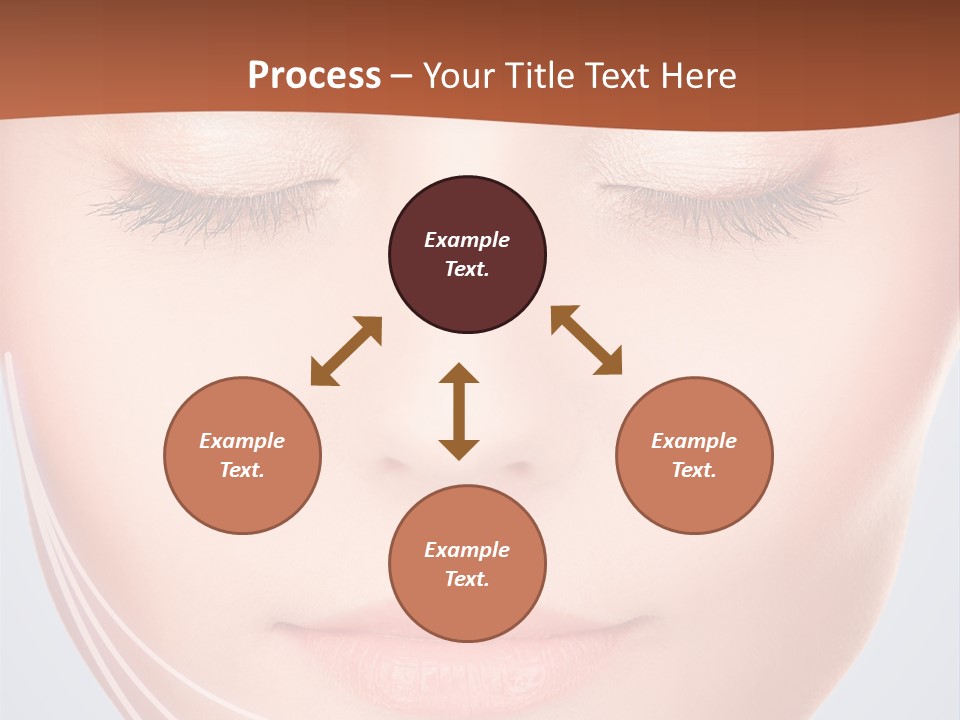 Process – Your Title Text Here

Example Text.

Example Text.

Example Text.

Example Text.